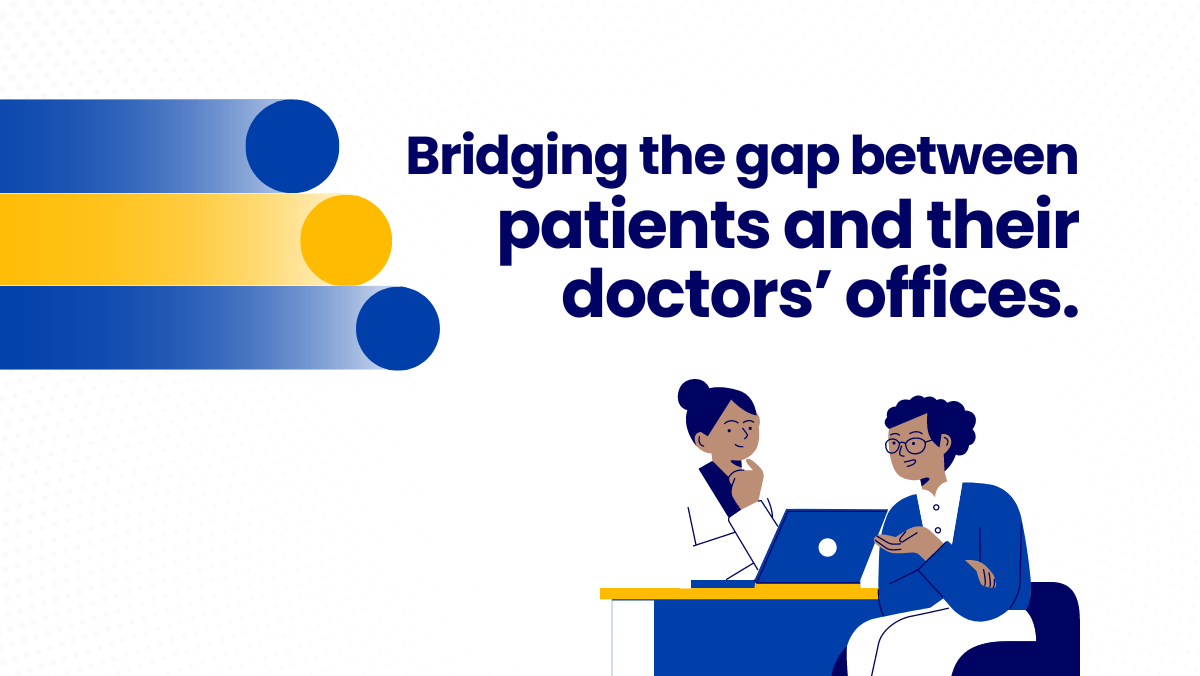 Bridging the gap between patients and their doctors’ offices.